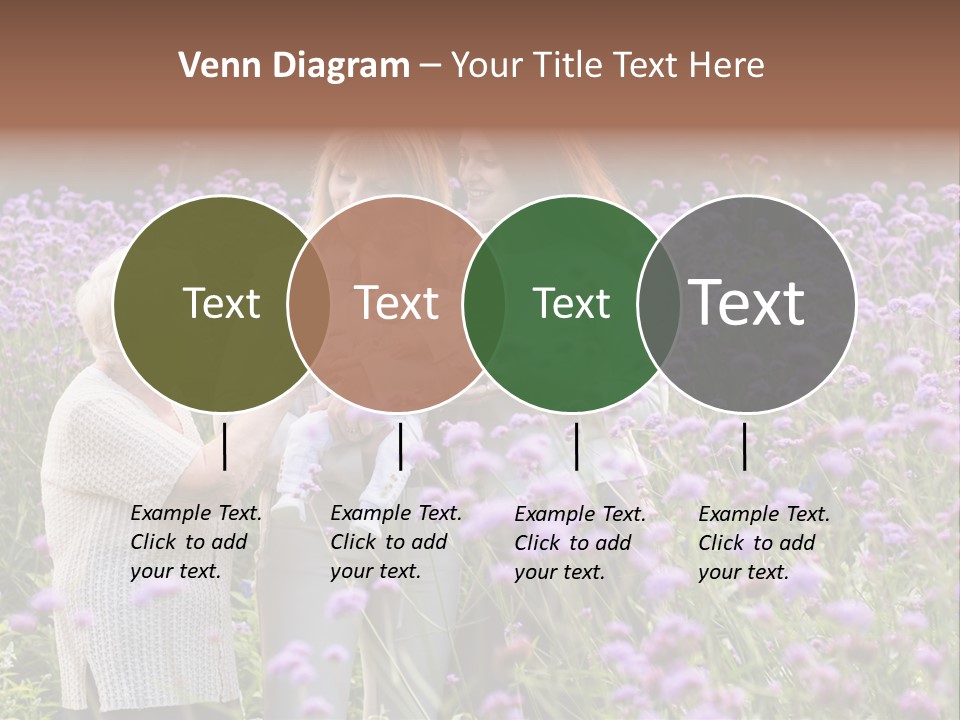 Venn Diagram – Your Title Text Here

Text

Text

Text

Text

Example Text. Click to add your text.

Example Text. Click to add your text.

Example Text. Click to add your text.

Example Text. Click to add your text.